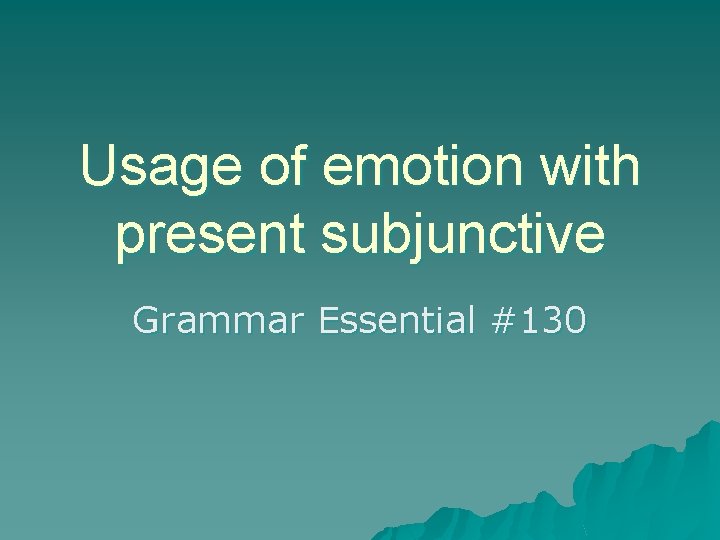 Usage of emotion with present subjunctive

Grammar Essential #130